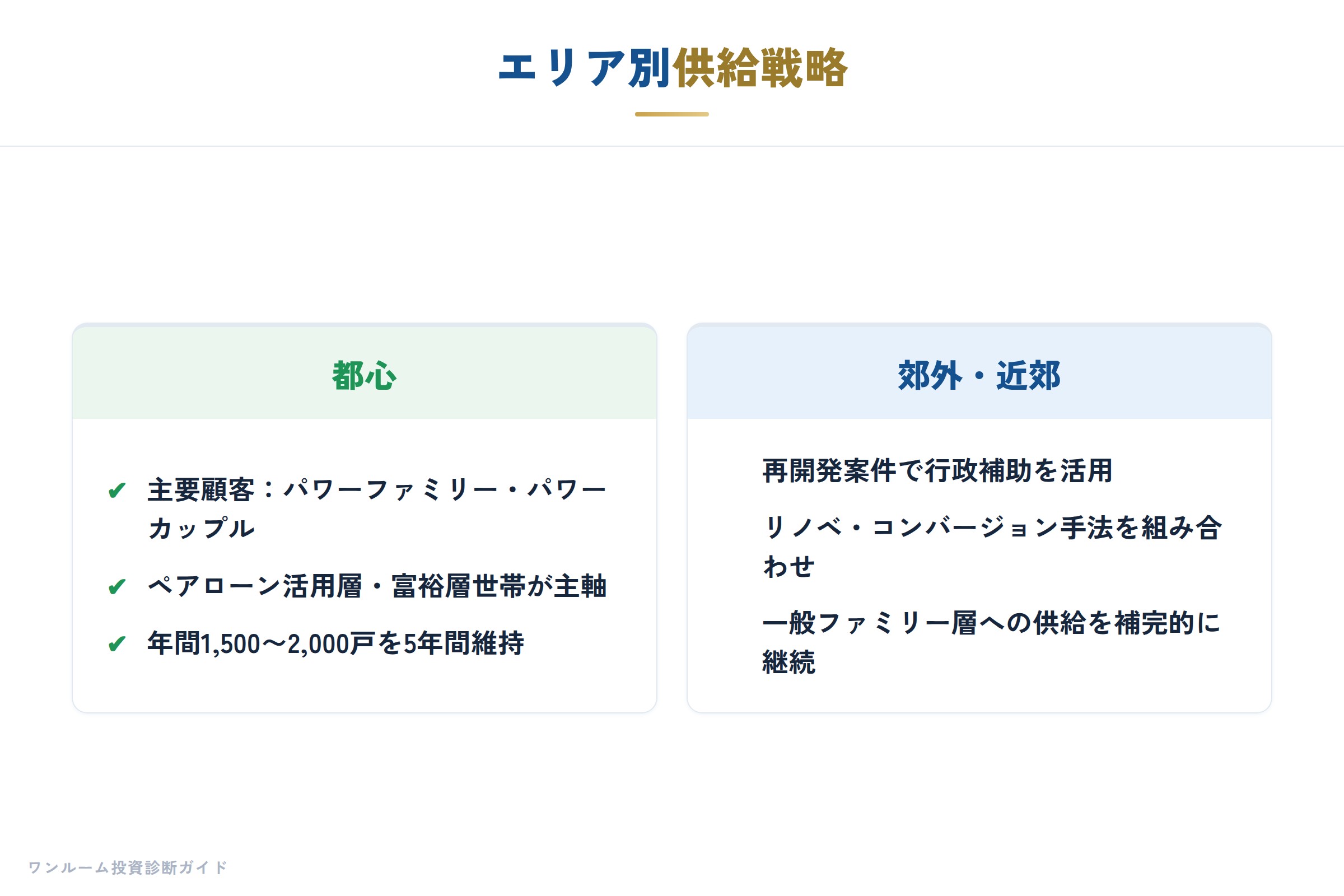 エリア別供給戦略

都心

✔ 主要顧客：パワーファミリー・パワーカップル

✔ ペアローン活用層・富裕層世帯が主軸

✔ 年間1,500〜2,000戸を5年間維持

郊外・近郊

再開発案件で行政補助を活用

リノベ・コンバージョン手法を組み合わせ

一般ファミリー層への供給を補完的に継続

ワンルーム投資診断ガイド